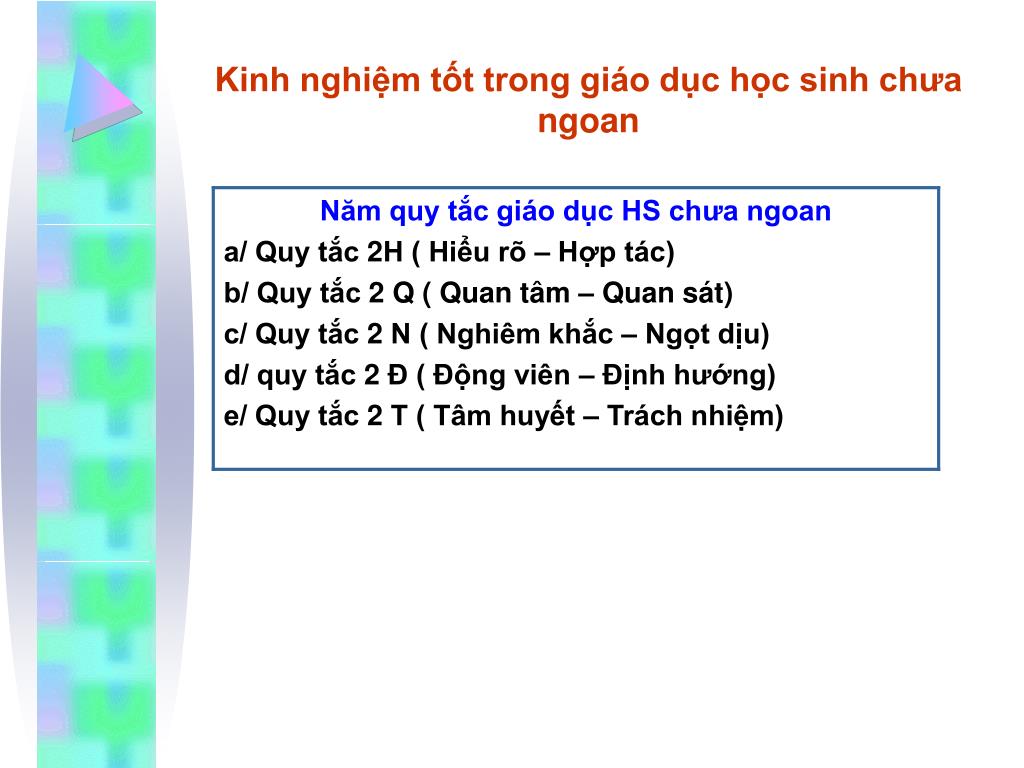 Kinh nghiệm tốt trong giáo dục học sinh chưa ngoan

Năm quy tắc giáo dục HS chưa ngoan
a/ Quy tắc 2H ( Hiểu rõ – Hợp tác)
b/ Quy tắc 2 Q ( Quan tâm – Quan sát)
c/ Quy tắc 2 N ( Nghiêm khắc – Ngọt dịu)
d/ quy tắc 2 Đ ( Động viên – Định hướng)
e/ Quy tắc 2 T ( Tâm huyết – Trách nhiệm)